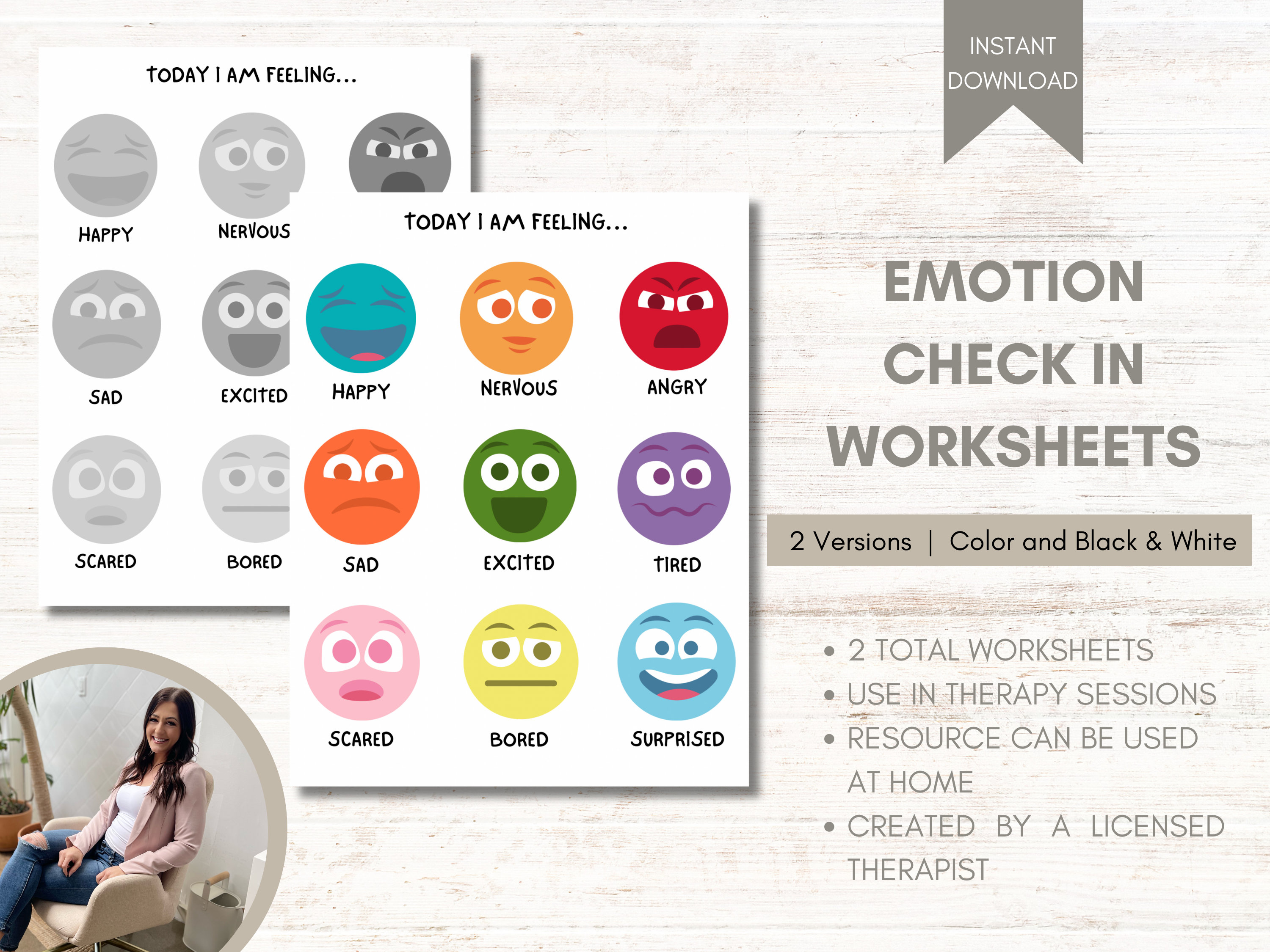 TODAY I AM FEELING...

HAPPY
NERVOUS

SAD
EXCITED

SCARED
BORED

TODAY I AM FEELING...

HAPPY
NERVOUS
ANGRY

SAD
EXCITED
TIRED

SCARED
BORED
SURPRISED

INSTANT DOWNLOAD

EMOTION CHECK IN WORKSHEETS

2 Versions | Color and Black & White

• 2 TOTAL WORKSHEETS
• USE IN THERAPY SESSIONS
• RESOURCE CAN BE USED AT HOME
• CREATED BY A LICENSED THERAPIST